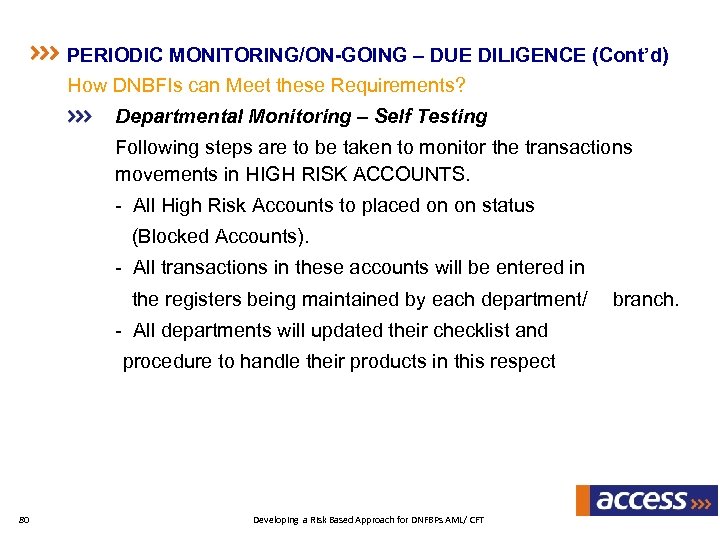 PERIODIC MONITORING/ON-GOING – DUE DILIGENCE (Cont'd)

How DNBFIs can Meet these Requirements?

Departmental Monitoring – Self Testing

Following steps are to be taken to monitor the transactions movements in HIGH RISK ACCOUNTS.

- All High Risk Accounts to placed on on status (Blocked Accounts).

- All transactions in these accounts will be entered in the registers being maintained by each department/ branch.

- All departments will updated their checklist and procedure to handle their products in this respect

access

80

Developing a Risk Based Approach for DNFBPs AML/ CFT